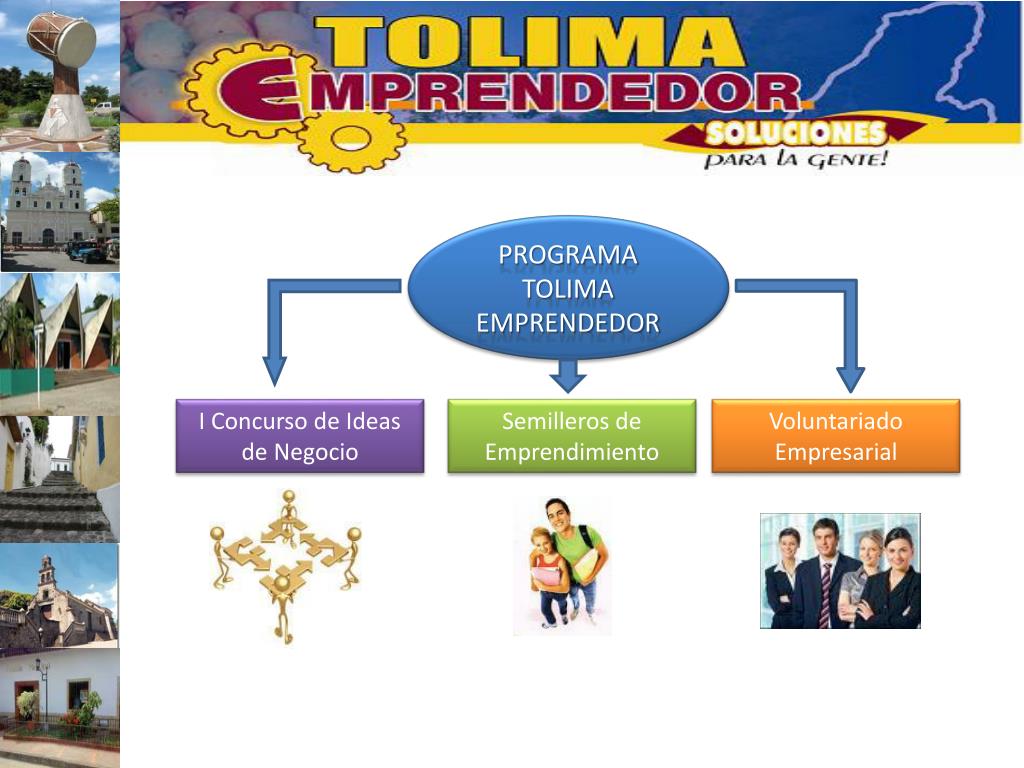 TOLIMA EMPRENDEDOR
SOLUCIONES PARA LA GENTE!

PROGRAMA TOLIMA EMPRENDEDOR

I Concurso de Ideas de Negocio

Semilleros de Emprendimiento

Voluntariado Empresarial